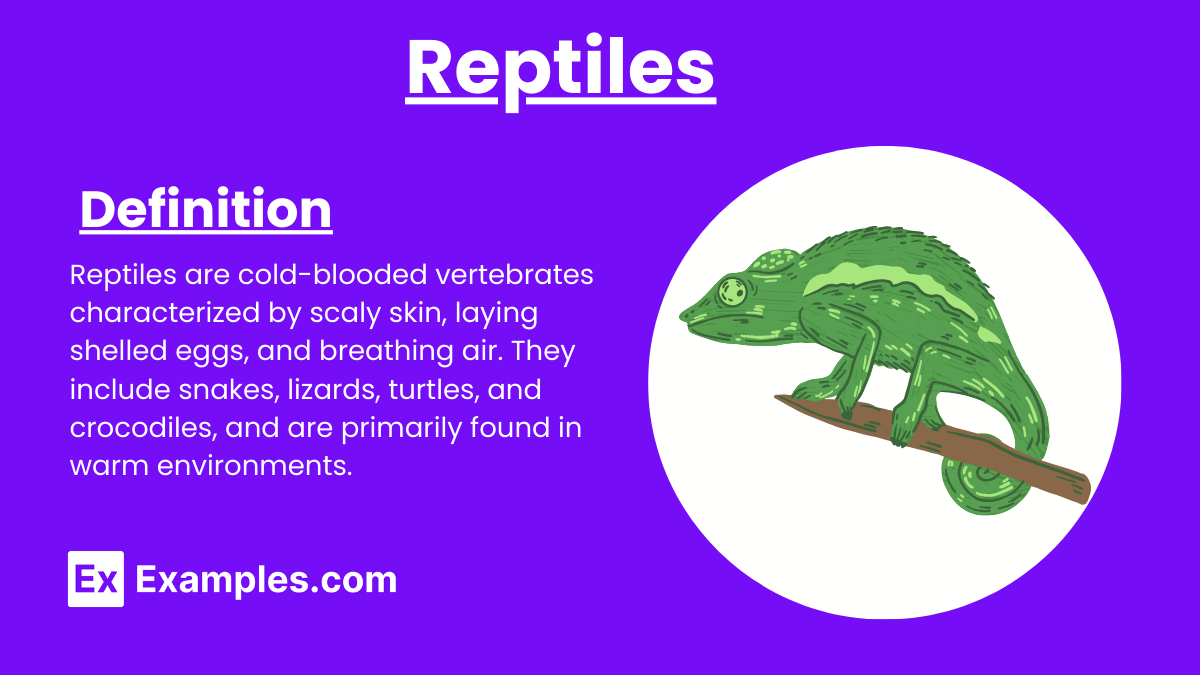 Reptiles

Definition

Reptiles are cold-blooded vertebrates characterized by scaly skin, laying shelled eggs, and breathing air. They include snakes, lizards, turtles, and crocodiles, and are primarily found in warm environments.

Ex Examples.com